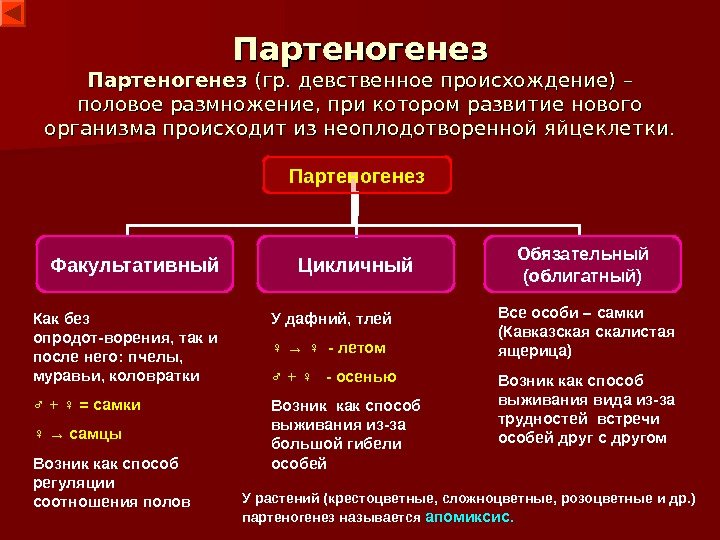 Партеногенез

Партеногенез (гр. девственное происхождение) – половое размножение, при котором развитие нового организма происходит из неоплодотворенной яйцеклетки.

Партеногенез

Факультативный

Цикличный

Обязательный (облигатный)

Как без опродот-ворения, так и после него: пчелы, муравьи, коловратки

♂ + ♀ = самки

♀ → самцы

Возник как способ регуляции соотношения полов

У дафний, тлей

♀ → ♀ - летом

♂ + ♀ - осенью

Возник как способ выживания из-за большой гибели особей

Все особи – самки (Кавказская скалистая ящерица)

Возник как способ выживания вида из-за трудностей встречи особей друг с другом

У растений (крестоцветные, сложноцветные, розоцветные и др.) партеногенез называется апомиксис.